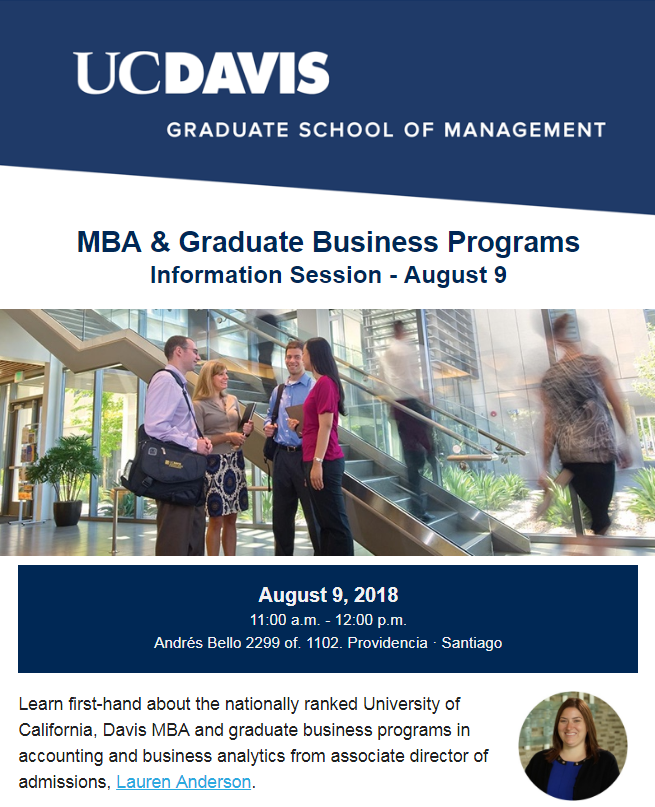 UCDAVIS
GRADUATE SCHOOL OF MANAGEMENT

MBA & Graduate Business Programs
Information Session - August 9

August 9, 2018
11:00 a.m. - 12:00 p.m.
Andrés Bello 2299 of. 1102. Providencia · Santiago

Learn first-hand about the nationally ranked University of California, Davis MBA and graduate business programs in accounting and business analytics from associate director of admissions, Lauren Anderson.